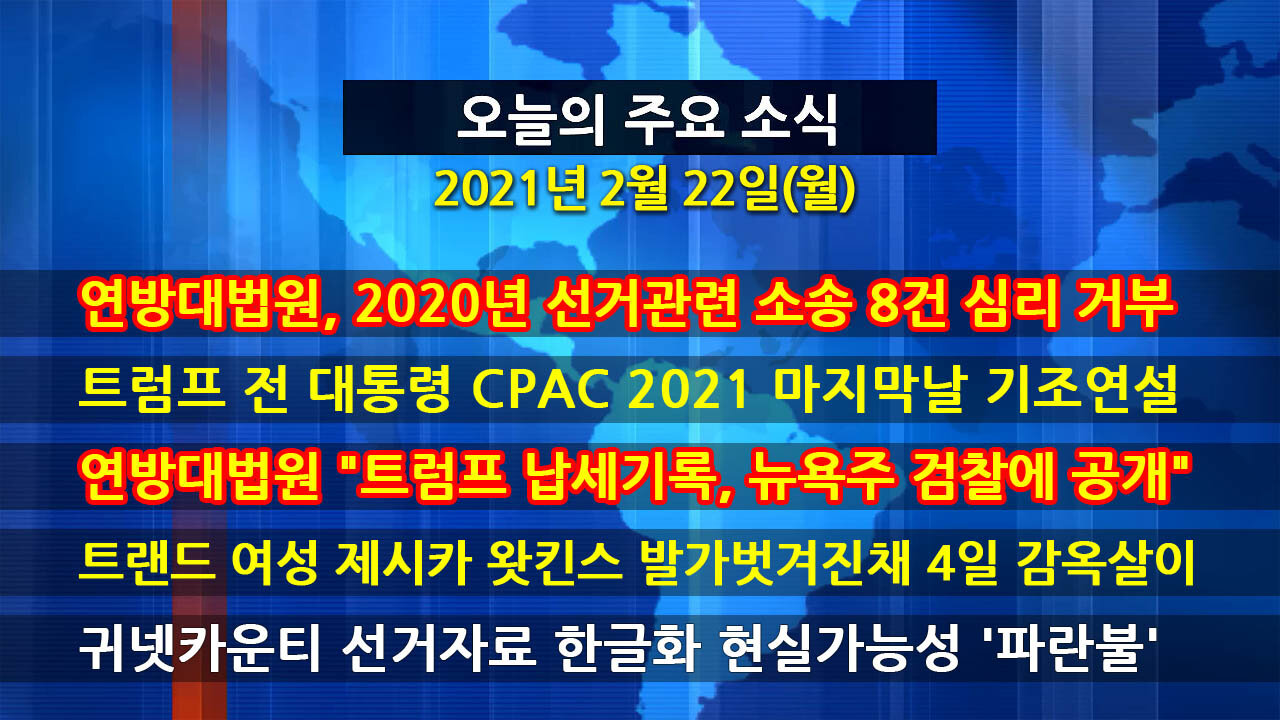 오늘의 주요 소식
2021년 2월 22일(월)

연방대법원, 2020년 선거관련 소송 8건 심리 거부

트럼프 전 대통령 CPAC 2021 마지막날 기조연설

연방대법원 "트럼프 납세기록, 뉴욕주 검찰에 공개"

트랜드 여성 제시카 왓킨스 발가벗겨진채 4일 감옥살이

귀넷카운티 선거자료 한글화 현실가능성 '파란불'